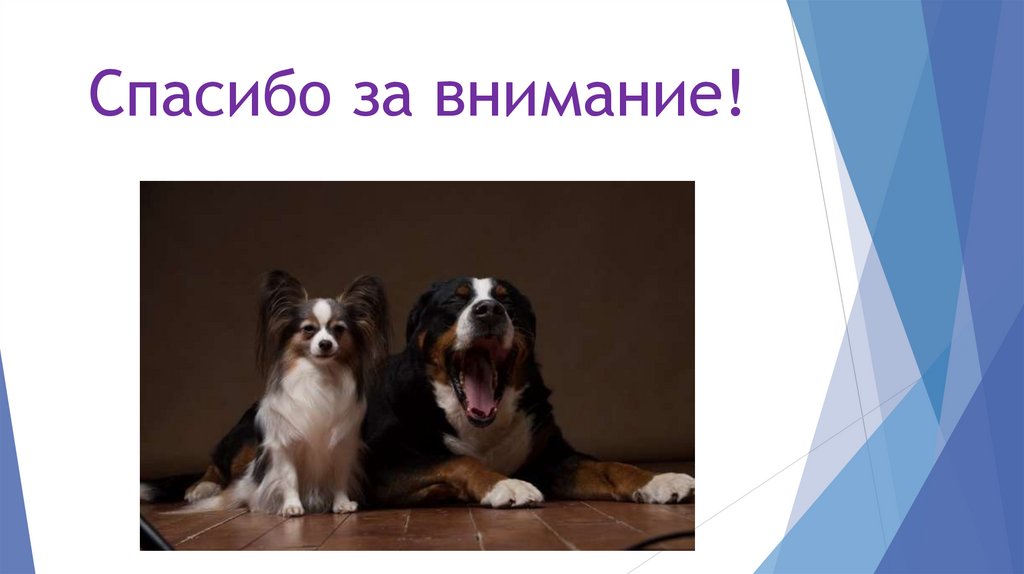 Спасибо за внимание!